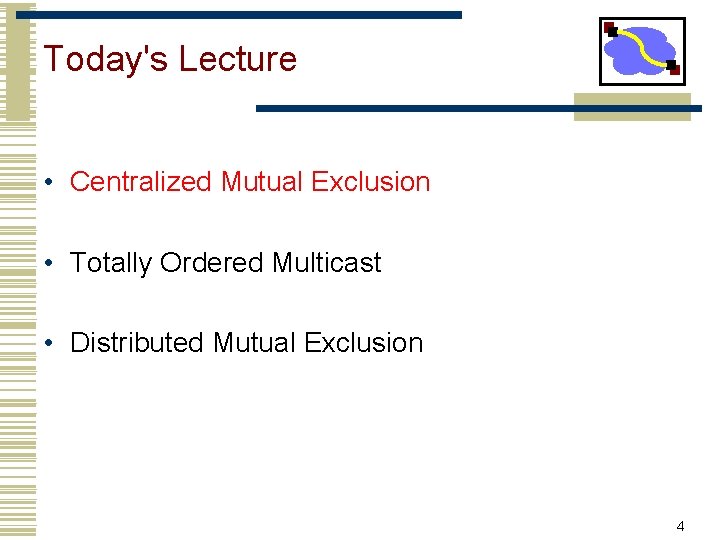 Today's Lecture

• Centralized Mutual Exclusion

• Totally Ordered Multicast

• Distributed Mutual Exclusion

4